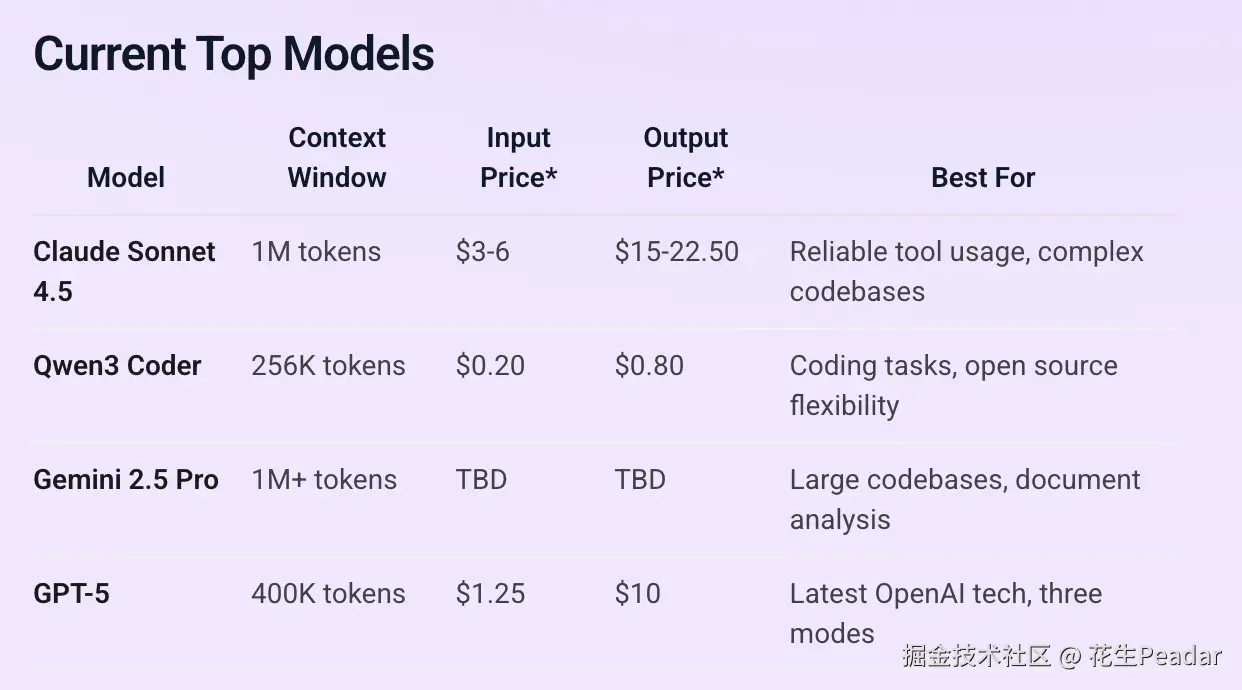 Current Top Models

| Model | Context Window | Input Price* | Output Price* | Best For |
|---|---|---|---|---|
| Claude Sonnet 4.5 | 1M tokens | \$3-6 | \$15-22.50 | Reliable tool usage, complex codebases |
| Qwen3 Coder | 256K tokens | \$0.20 | \$0.80 | Coding tasks, open source flexibility |
| Gemini 2.5 Pro | 1M+ tokens | TBD | TBD | Large codebases, document analysis |
| GPT-5 | 400K tokens | \$1.25 | \$10 | Latest OpenAI tech, three modes |

掘金技术社区 @ 花生Peadar